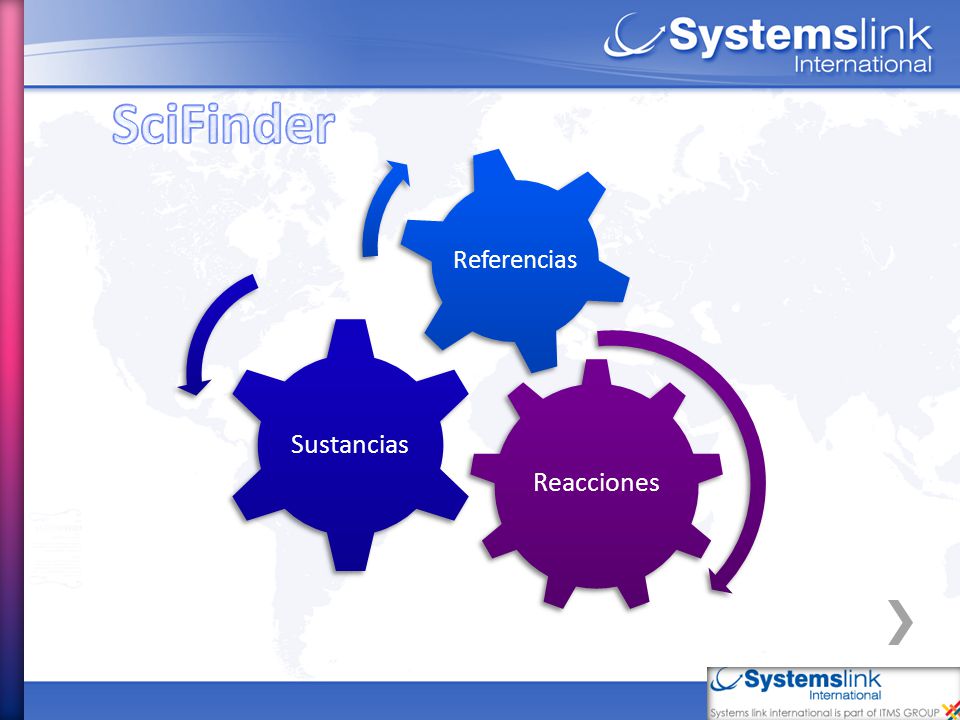 Systemslink International

SciFinder

Referencias

Sustancias

Reacciones

Systemslink International
Systems link international is part of ITMS GROUP